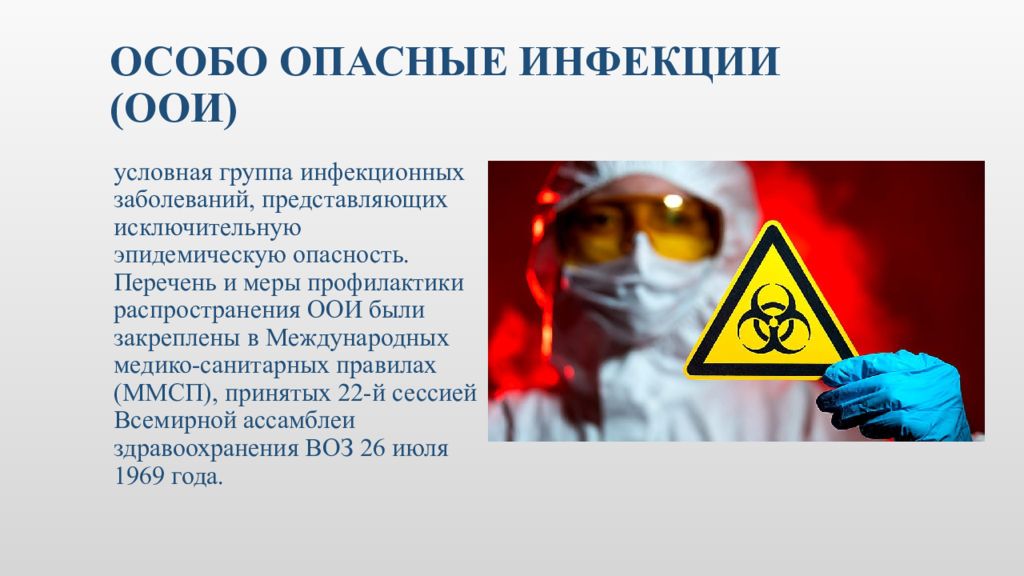 ОСОБО ОПАСНЫЕ ИНФЕКЦИИ (ООИ)

условная группа инфекционных заболеваний, представляющих исключительную эпидемическую опасность. Перечень и меры профилактики распространения ООИ были закреплены в Международных медико-санитарных правилах (ММСП), принятых 22-й сессией Всемирной ассамблеи здравоохранения ВОЗ 26 июля 1969 года.